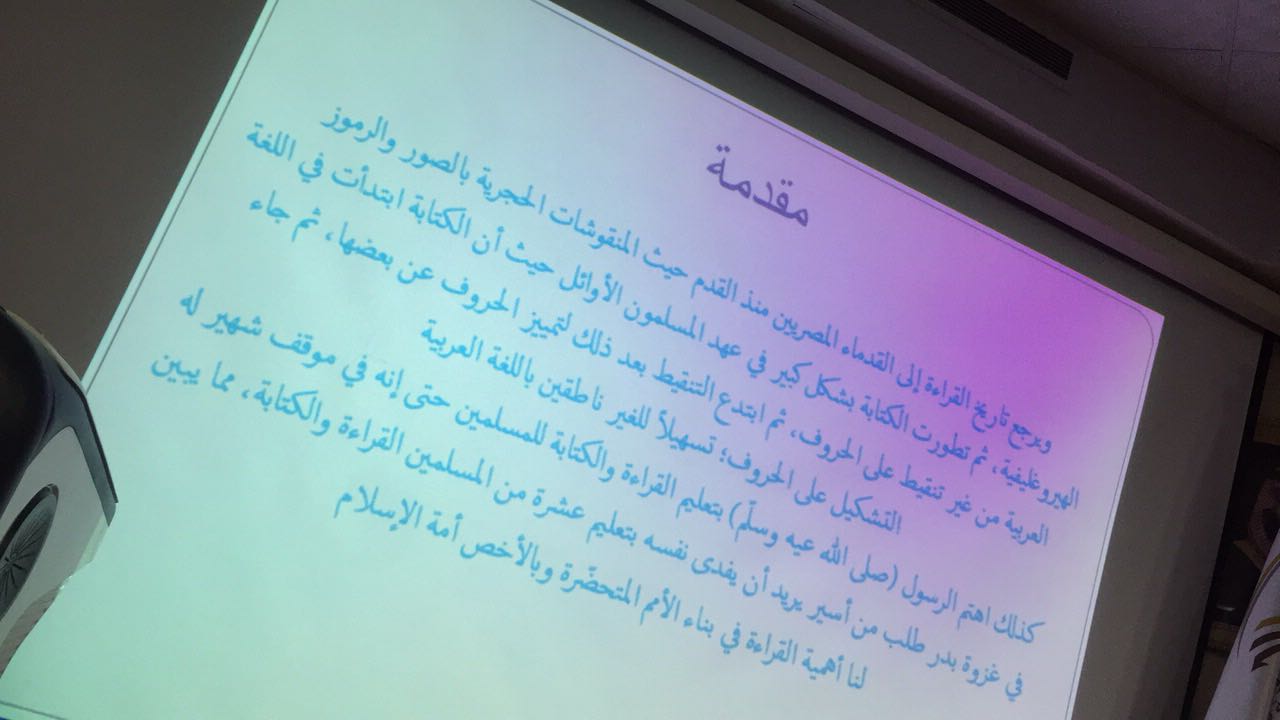 مقدمة

ويرجع تاريخ القراءة إلى القدماء المصريين منذ القدم حيث المنقوشات الحجرية بالصور والرموز الهيروغليفية، ثم تطورت الكتابة بشكل كبير في عهد المسلمون الأوائل حيث أن الكتابة ابتدأت في اللغة العربية من غير تنقيط على الحروف، ثم ابتدع التنقيط بعد ذلك لتمييز الحروف عن بعضها، ثم جاء التشكيل على الحروف؛ تسهيلاً للغير ناطقين باللغة العربية

كذلك اهتم الرسول (صلى الله عيه وسلّم) بتعليم القراءة والكتابة للمسلمين حتى إنه في موقف شهير له في غزوة بدر طلب من أسير يريد أن يفدى نفسه بتعليم عشرة من المسلمين القراءة والكتابة، مما يبين لنا أهمية القراءة في بناء الأمم المتحضّرة وبالأخص أمة الإسلام